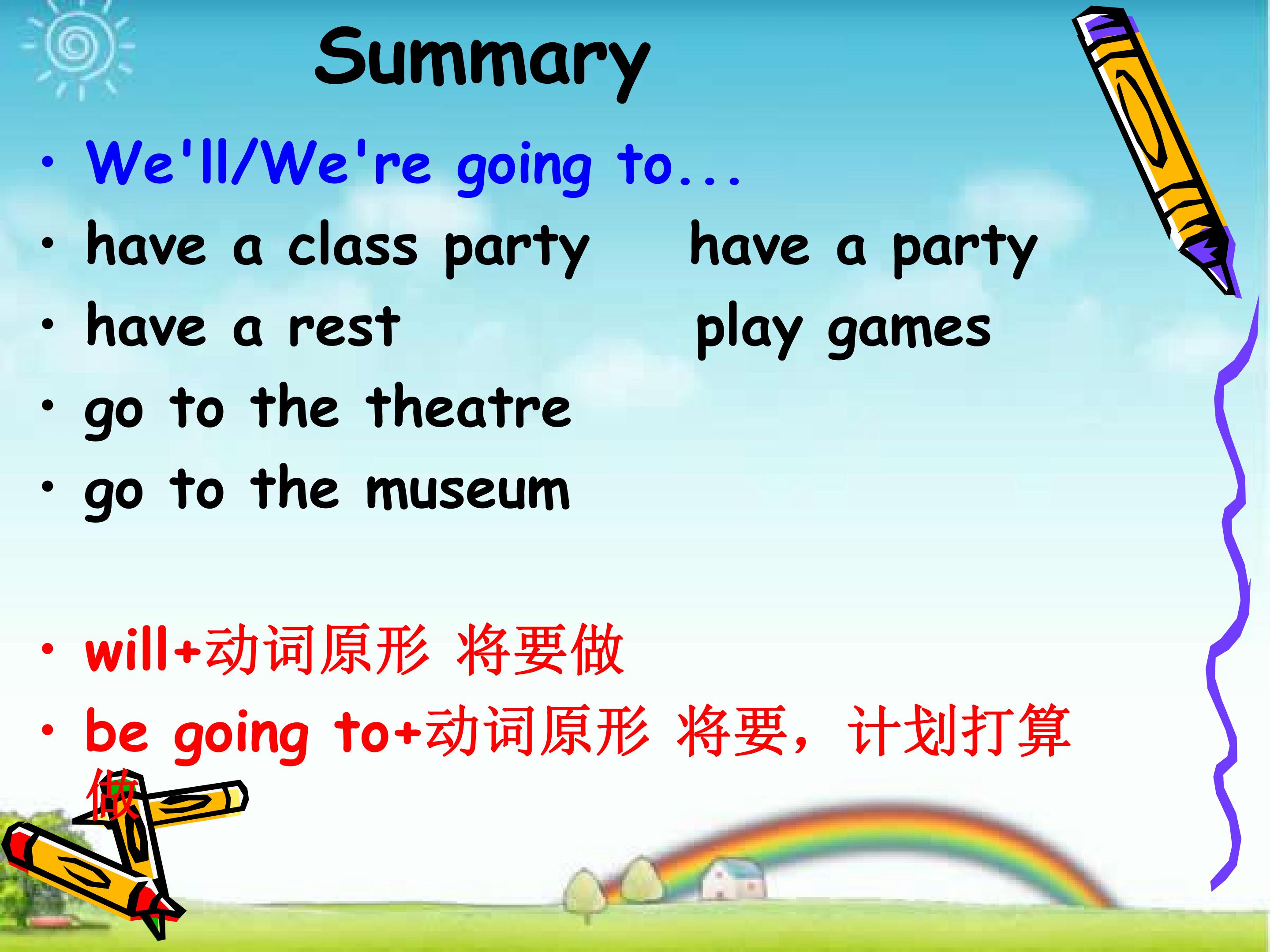 Summary

• We'll/We're going to...

• have a class party have a party

• have a rest play games

• go to the theatre

• go to the museum

• will+动词原形 将要做

• be going to+动词原形 将要，计划打算做